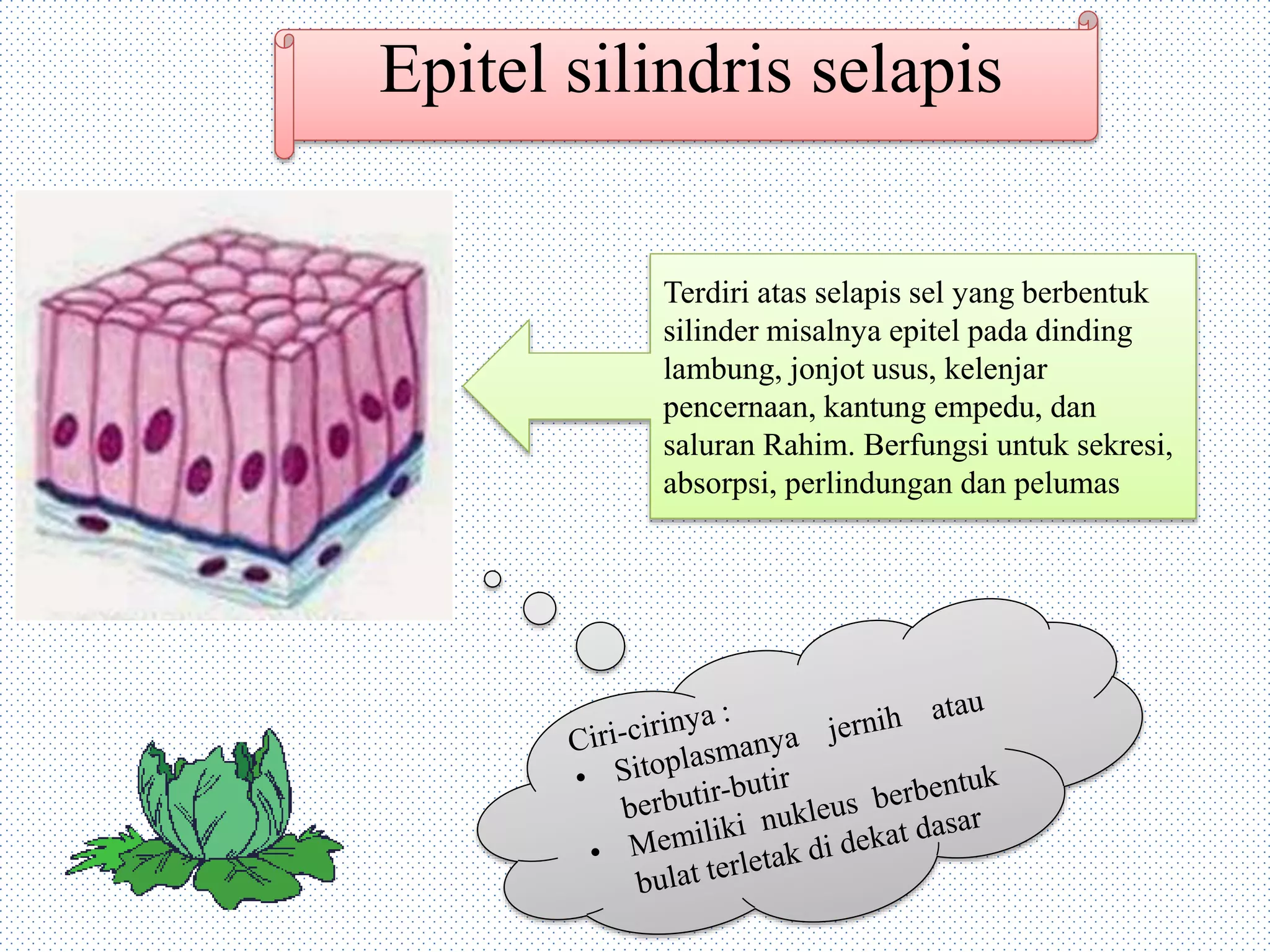 Epitel silindris selapis

Terdiri atas selapis sel yang berbentuk silinder misalnya epitel pada dinding lambung, jonjot usus, kelenjar pencernaan, kantung empedu, dan saluran Rahim. Berfungsi untuk sekresi, absorpsi, perlindungan dan pelumas

Ciri-cirinya :
• Sitoplasmanya jernih atau berbutir-butir
• Memiliki nukleus berbentuk bulat terletak di dekat dasar